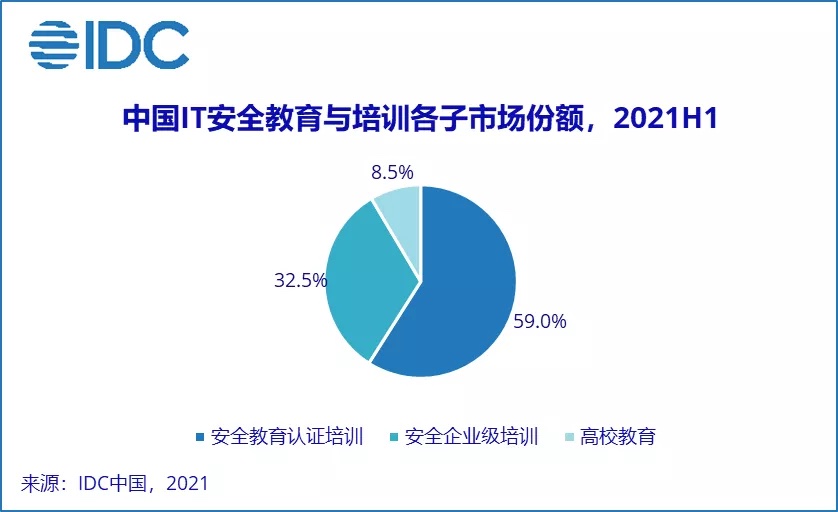 IDC

中国IT安全教育与培训各子市场份额，2021H1

8.5%

32.5%

59.0%

安全教育认证培训 安全企业级培训 高校教育

来源：IDC中国，2021